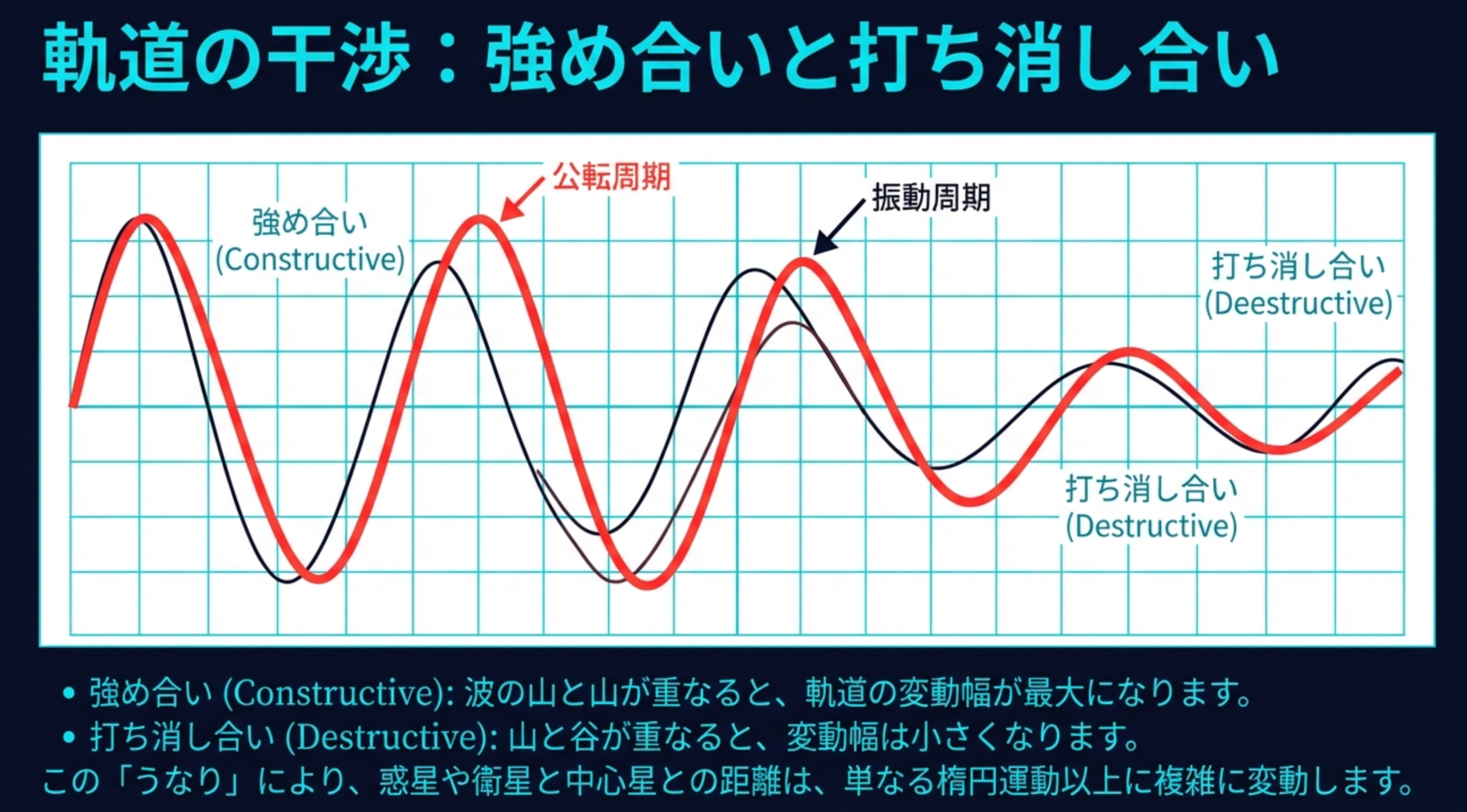 軌道の干渉：強め合いと打ち消し合い

公転周期

振動周期

強め合い
(Constructive)

打ち消し合い
(Deestructive)

打ち消し合い
(Destructive)

• 強め合い (Constructive): 波の山と山が重なると、軌道の変動幅が最大になります。
• 打ち消し合い (Destructive): 山と谷が重なると、変動幅は小さくなります。
この「うなり」により、惑星や衛星と中心星との距離は、単なる楕円運動以上に複雑に変動します。